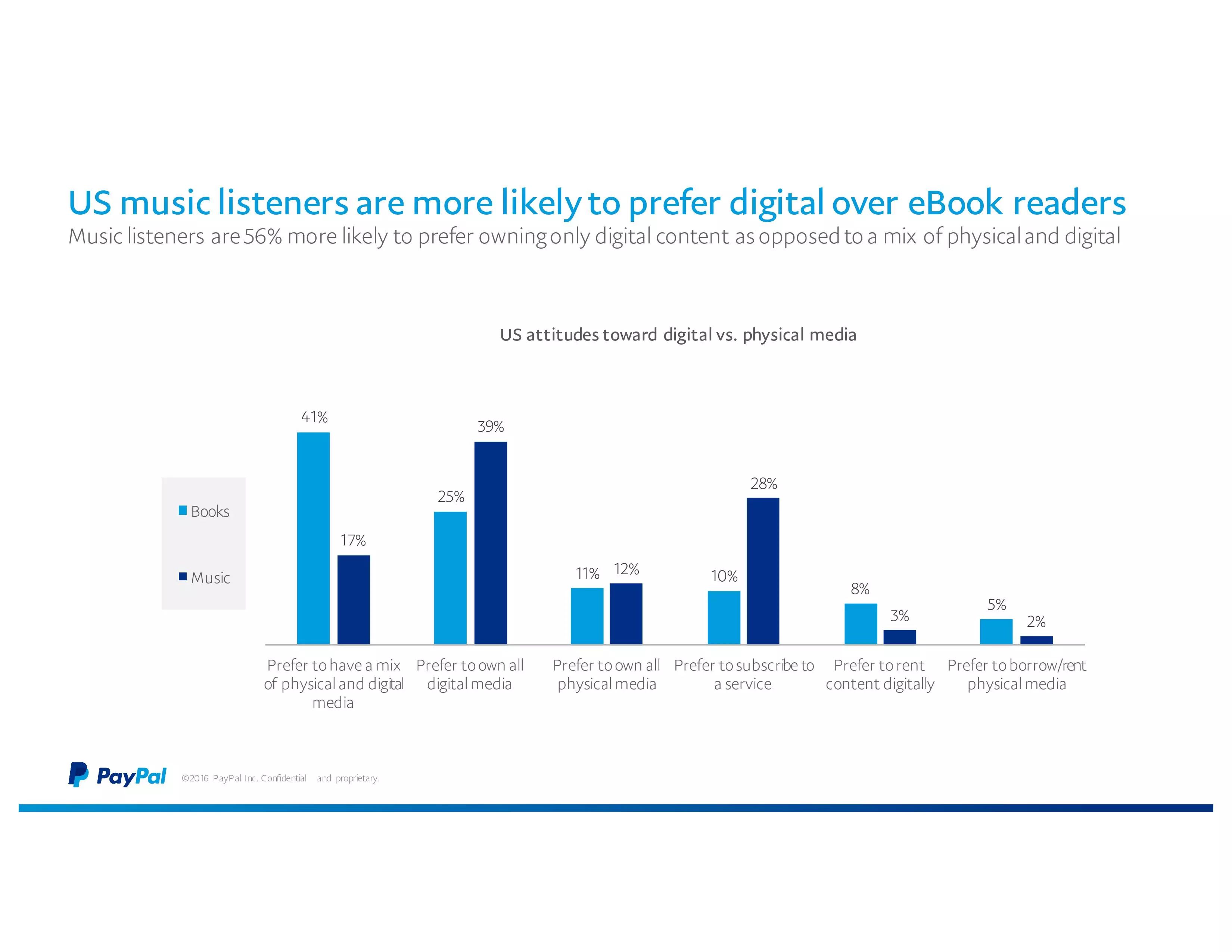 US music listeners are more likely to prefer digital over eBook readers

Music listeners are 56% more likely to prefer owning only digital content as opposed to a mix of physical and digital

US attitudes toward digital vs. physical media

Books
Music

41%
17%
25%
39%
11%
12%
10%
28%
8%
3%
5%
2%

Prefer to have a mix of physical and digital media
Prefer to own all digital media
Prefer to own all physical media
Prefer to subscribe to a service
Prefer to rent content digitally
Prefer to borrow/rent physical media

PayPal ©2016 PayPal Inc. Confidential and proprietary.